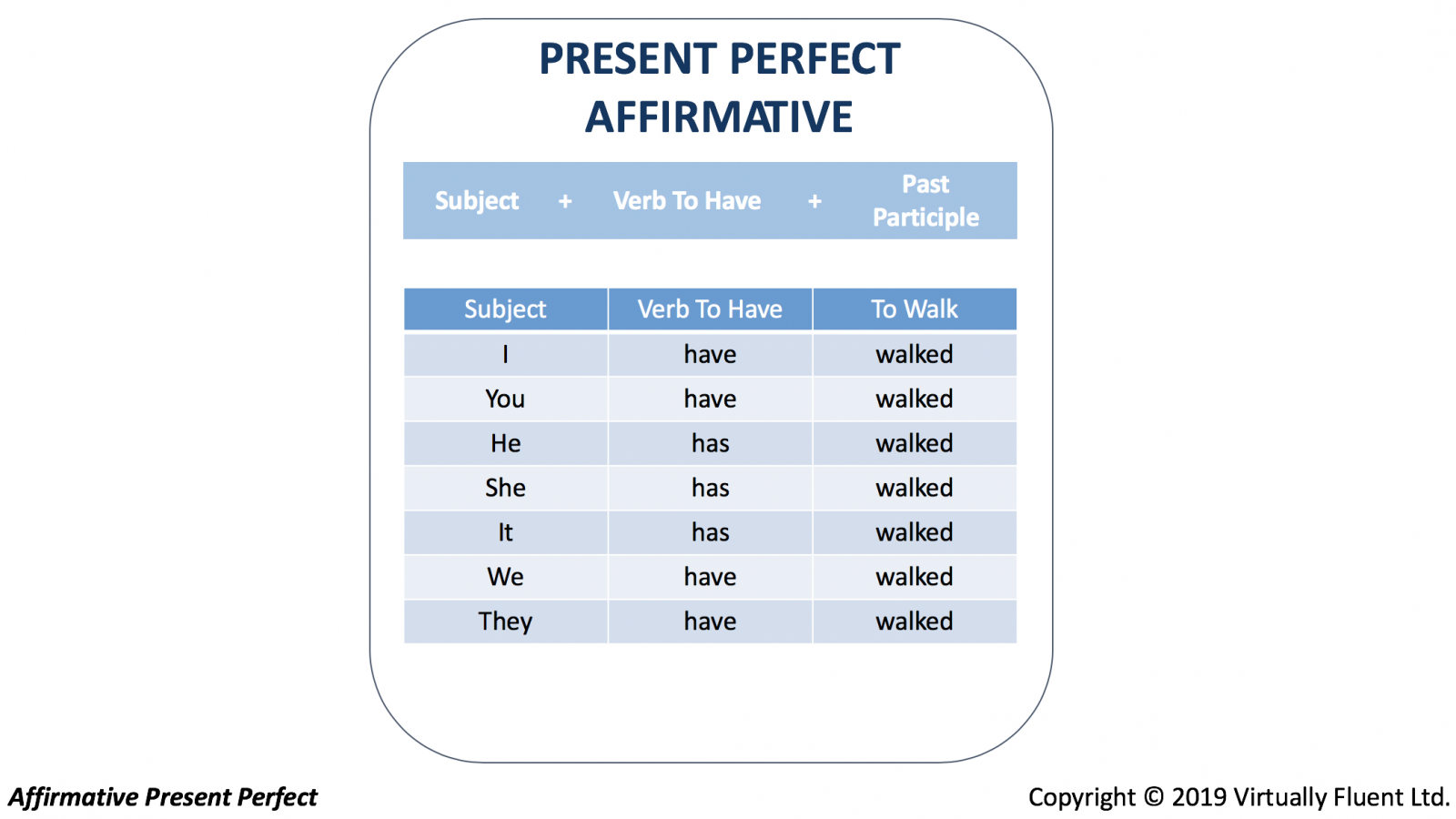 PRESENT PERFECT AFFIRMATIVE

Subject + Verb To Have + Past Participle

| Subject | Verb To Have | To Walk |
|---|---|---|
| I | have | walked |
| You | have | walked |
| He | has | walked |
| She | has | walked |
| It | has | walked |
| We | have | walked |
| They | have | walked |

Affirmative Present Perfect

Copyright © 2019 Virtually Fluent Ltd.